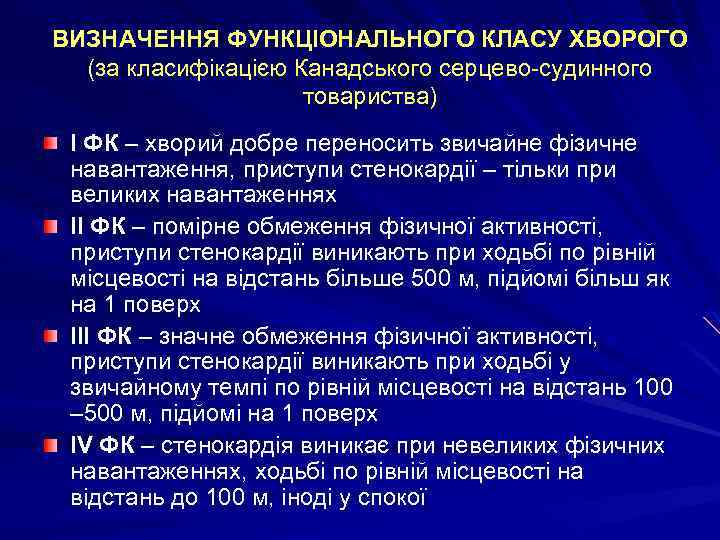 ВИЗНАЧЕННЯ ФУНКЦІОНАЛЬНОГО КЛАСУ ХВОРОГО (за класифікацією Канадського серцево-судинного товариства)

I ФК – хворий добре переносить звичайне фізичне навантаження, приступи стенокардії – тільки при великих навантаженнях

II ФК – помірне обмеження фізичної активності, приступи стенокардії виникають при ходьбі по рівній місцевості на відстань більше 500 м, підйомі більш як на 1 поверх

III ФК – значне обмеження фізичної активності, приступи стенокардії виникають при ходьбі у звичайному темпі по рівній місцевості на відстань 100 –500 м, підйомі на 1 поверх

IV ФК – стенокардія виникає при невеликих фізичних навантаженнях, ходьбі по рівній місцевості на відстань до 100 м, іноді у спокої